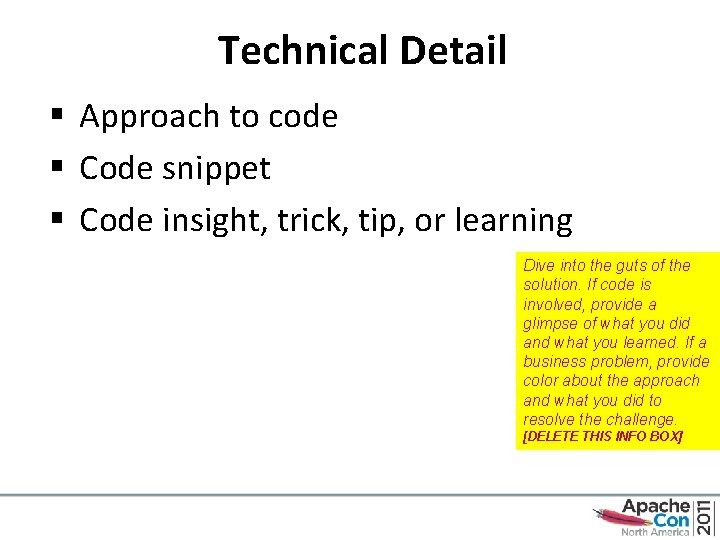 Technical Detail

▪ Approach to code
▪ Code snippet
▪ Code insight, trick, tip, or learning

Dive into the guts of the solution. If code is involved, provide a glimpse of what you did and what you learned. If a business problem, provide color about the approach and what you did to resolve the challenge.
[DELETE THIS INFO BOX]

Apache Con North America 2011